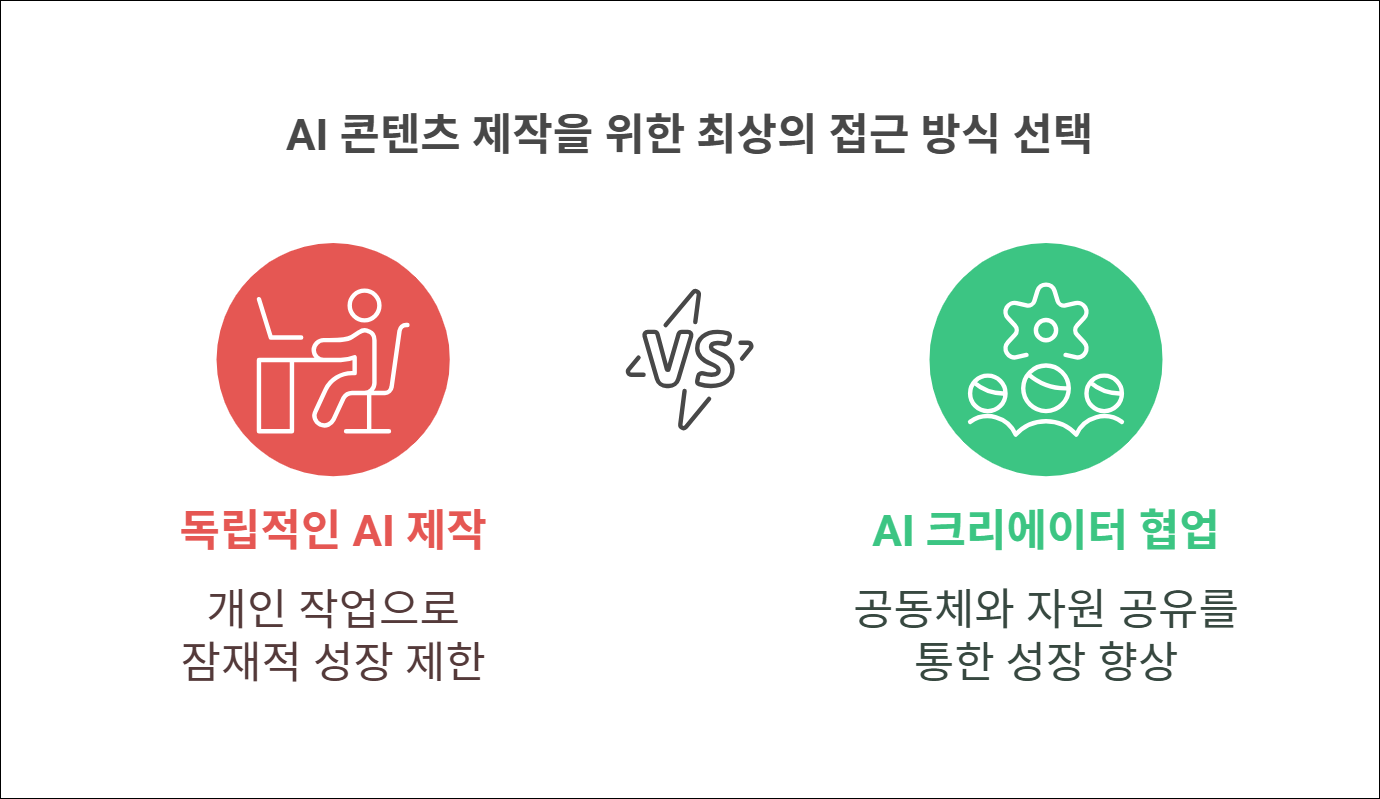 AI 콘텐츠 제작을 위한 최상의 접근 방식 선택

독립적인 AI 제작

개인 작업으로 잠재적 성장 제한

VS

AI 크리에이터 협업

공동체와 자원 공유를 통한 성장 향상